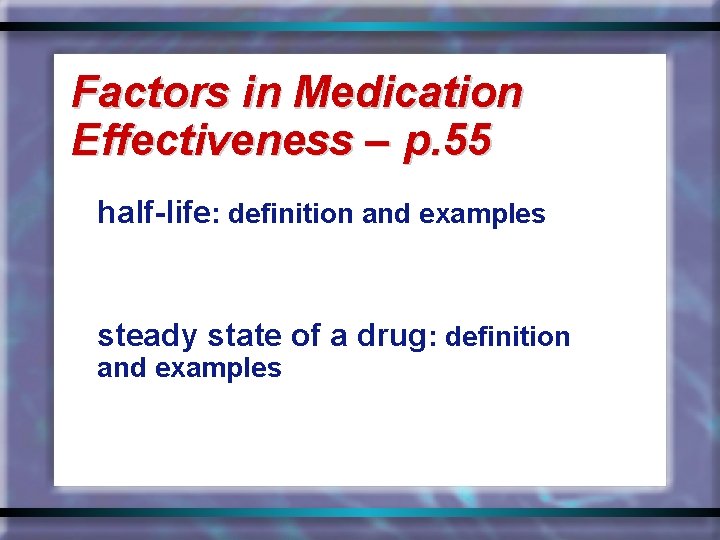 Factors in Medication Effectiveness – p.55

half-life: definition and examples

steady state of a drug: definition and examples